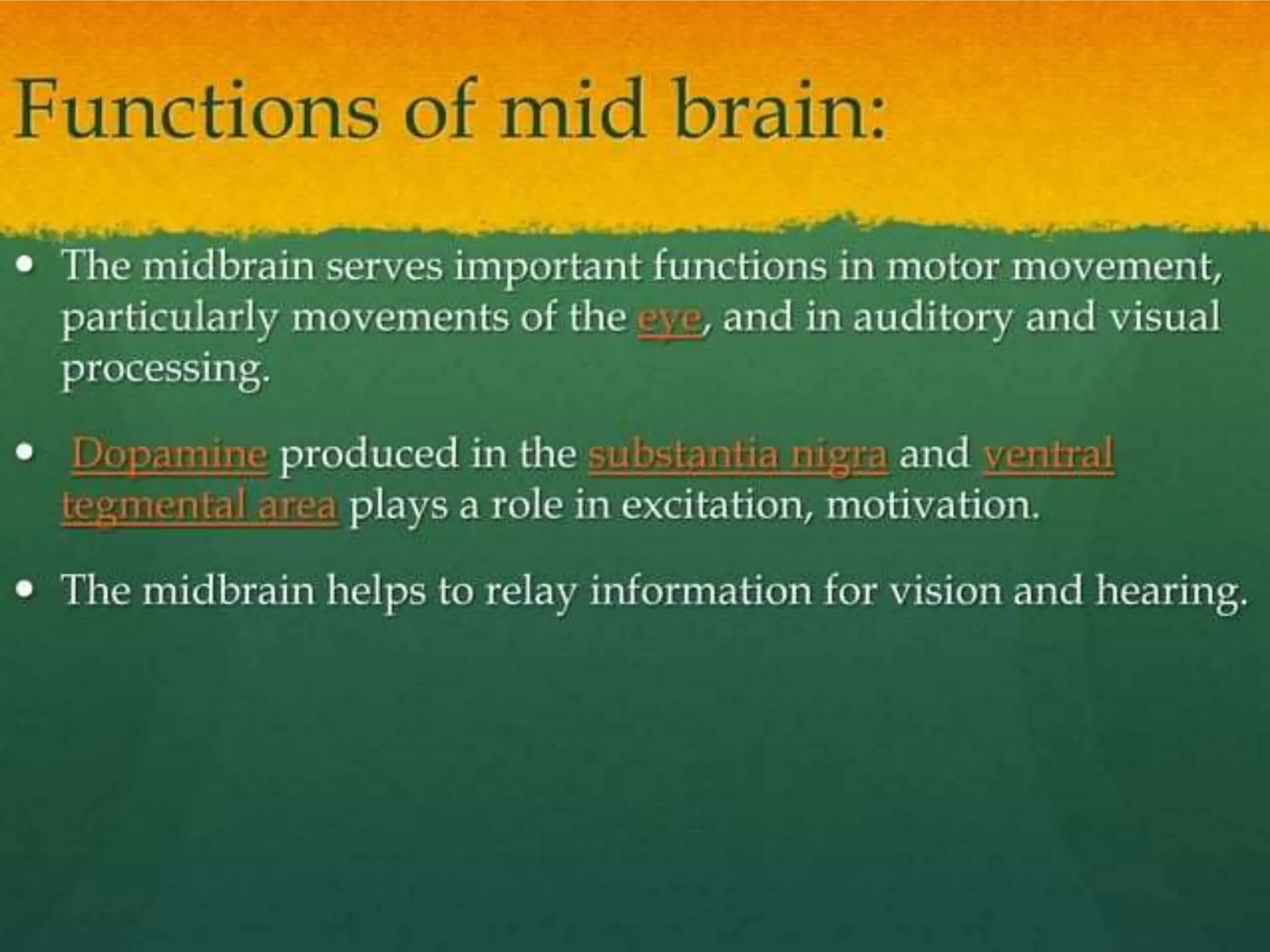 Functions of mid brain:

• The midbrain serves important functions in motor movement, particularly movements of the eye, and in auditory and visual processing.

• Dopamine produced in the substantia nigra and ventral tegmental area plays a role in excitation, motivation.

• The midbrain helps to relay information for vision and hearing.